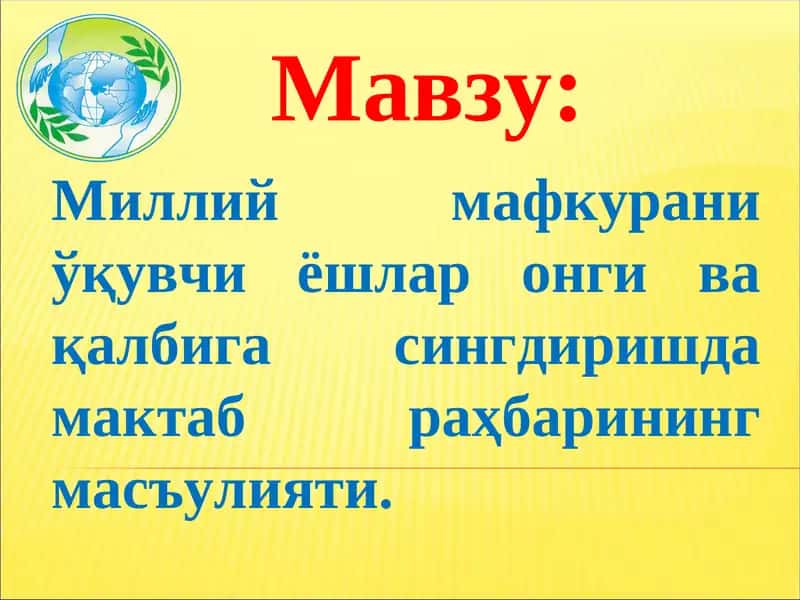 Мавзу:

Миллий мафкурани ўқувчи ёшлар онги ва қалбига сингдиришда мактаб раҳбарининг масъулияти.